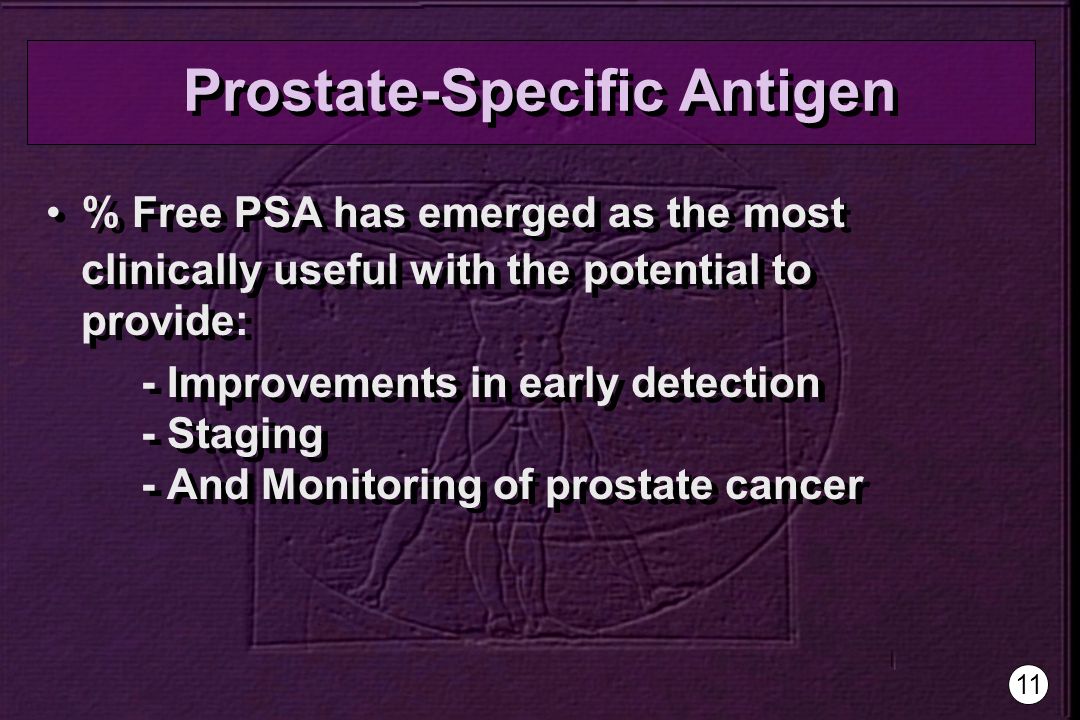 Prostate-Specific Antigen

• % Free PSA has emerged as the most clinically useful with the potential to provide:

- Improvements in early detection
- Staging
- And Monitoring of prostate cancer

11